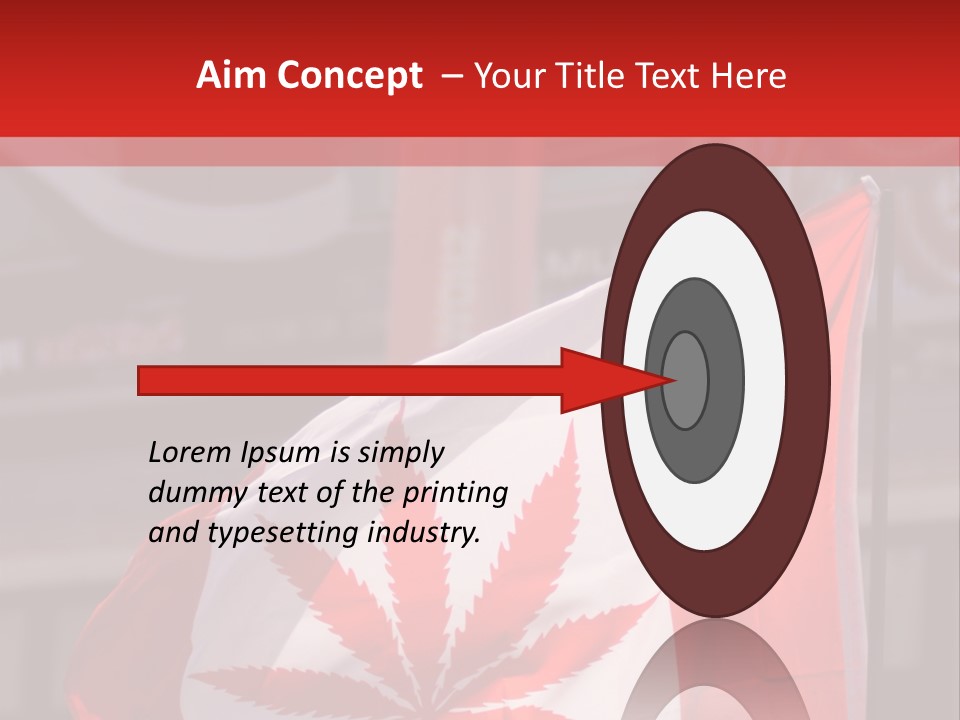 Aim Concept – Your Title Text Here

Lorem Ipsum is simply dummy text of the printing and typesetting industry.